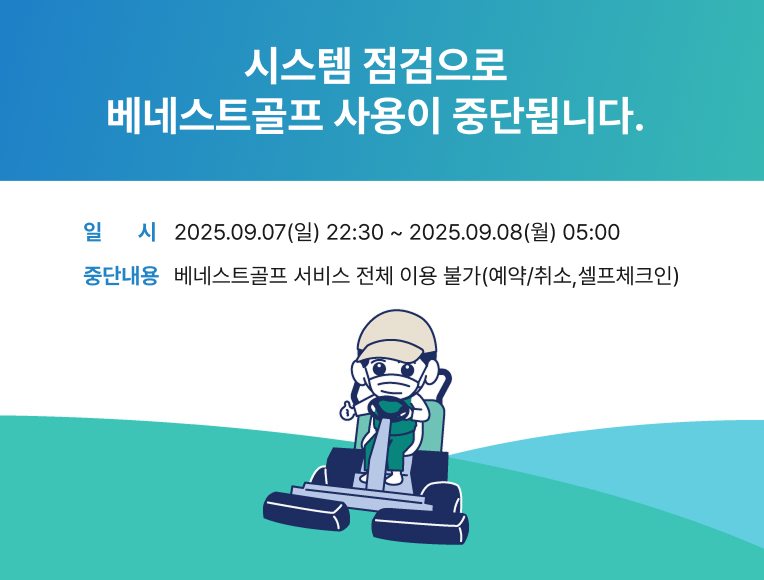 시스템 점검으로
베네스트골프 사용이 중단됩니다.

일 시 2025.09.07(일) 22:30 ~ 2025.09.08(월) 05:00

중단내용 베네스트골프 서비스 전체 이용 불가(예약/취소,셀프체크인)